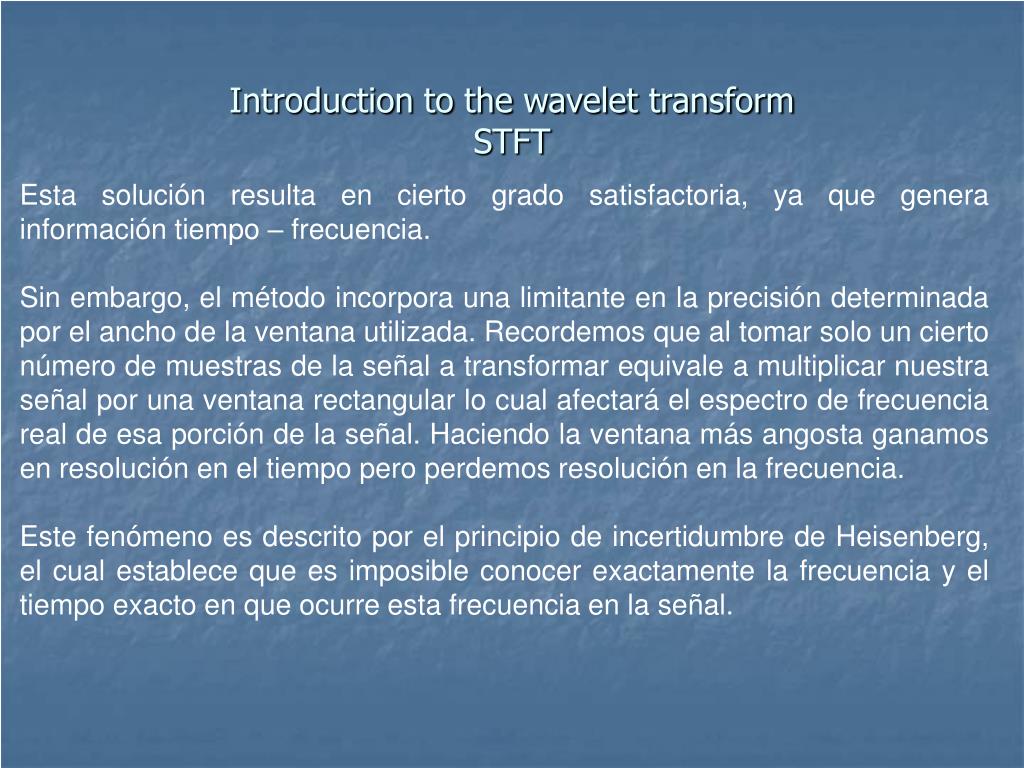 Introduction to the wavelet transform
STFT

Esta solución resulta en cierto grado satisfactoria, ya que genera información tiempo – frecuencia.

Sin embargo, el método incorpora una limitante en la precisión determinada por el ancho de la ventana utilizada. Recordemos que al tomar solo un cierto número de muestras de la señal a transformar equivale a multiplicar nuestra señal por una ventana rectangular lo cual afectará el espectro de frecuencia real de esa porción de la señal. Haciendo la ventana más angosta ganamos en resolución en el tiempo pero perdemos resolución en la frecuencia.

Este fenómeno es descrito por el principio de incertidumbre de Heisenberg, el cual establece que es imposible conocer exactamente la frecuencia y el tiempo exacto en que ocurre esta frecuencia en la señal.